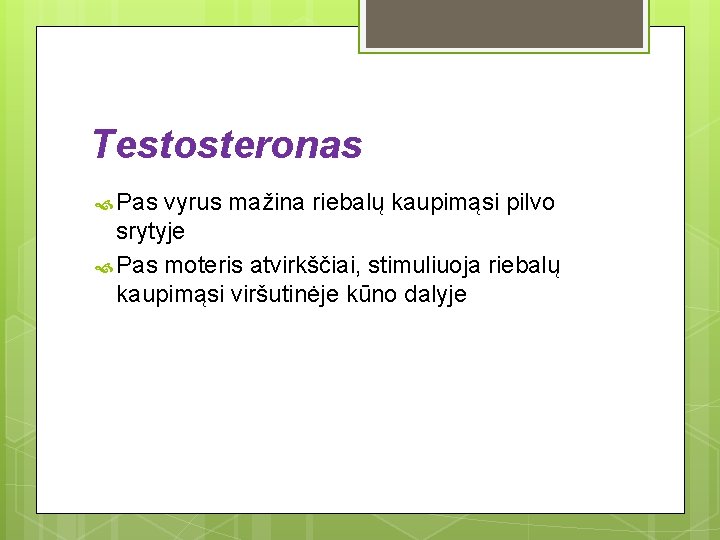 Testosteronas

Pas vyrus mažina riebalų kaupimąsi pilvo srytyje

Pas moteris atvirkščiai, stimuliuoja riebalų kaupimąsi viršutinėje kūno dalyje